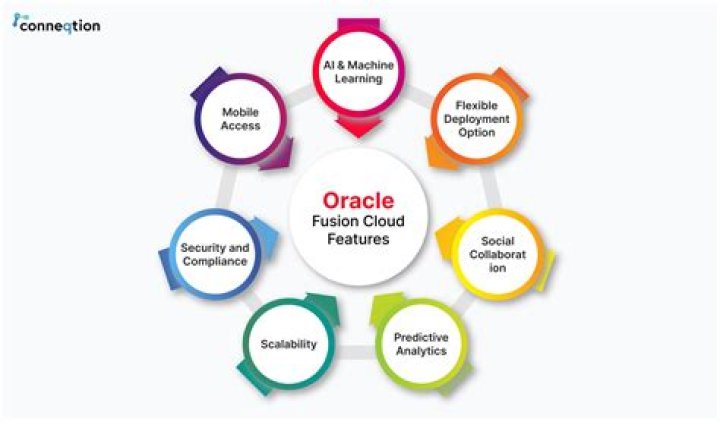 conneqtion

Oracle
Fusion Cloud
Features

AI & Machine Learning

Flexible Deployment Option

Social Collaborat ion

Predictive Analytics

Scalability

Security and Compliance

Mobile Access